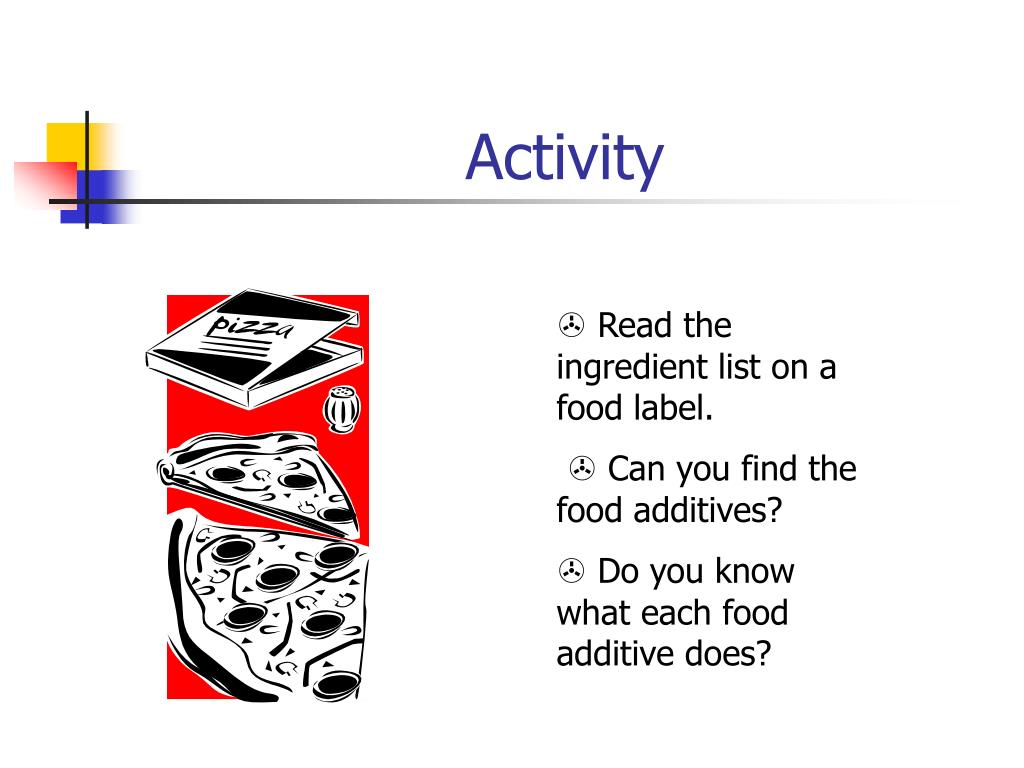 Activity

pizza

Read the ingredient list on a food label.

Can you find the food additives?

Do you know what each food additive does?